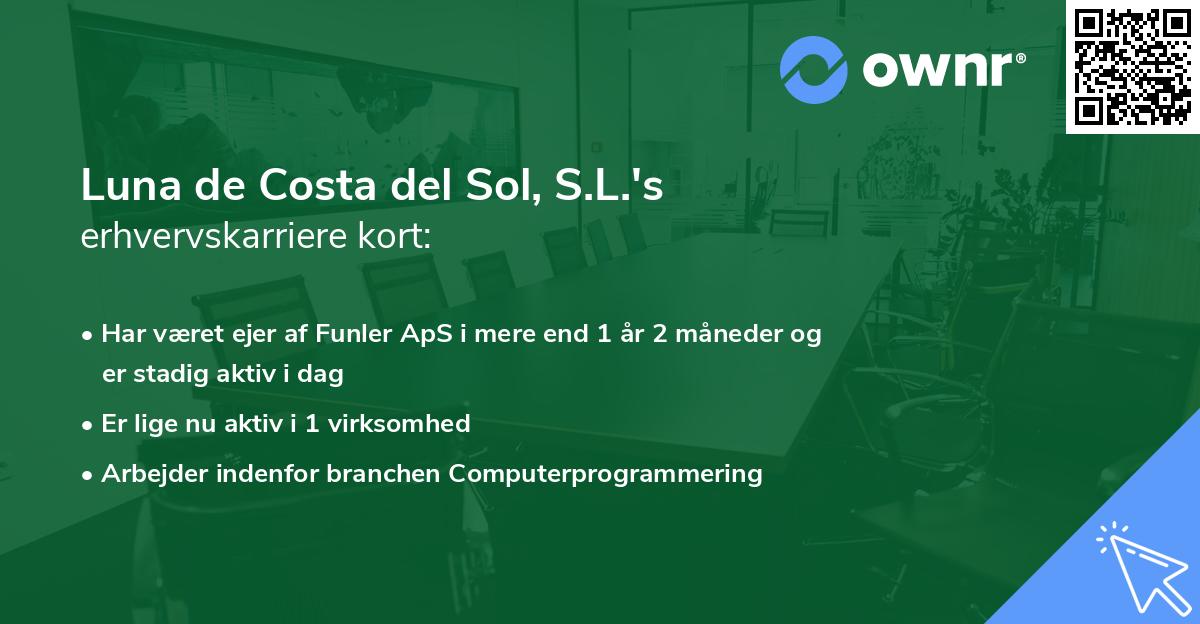 ownr®

Luna de Costa del Sol, S.L.'s erhvervskarriere kort:

• Har været ejer af Funler ApS i mere end 1 år 2 måneder og er stadig aktiv i dag

• Er lige nu aktiv i 1 virksomhed

• Arbejder indenfor branchen Computerprogrammering